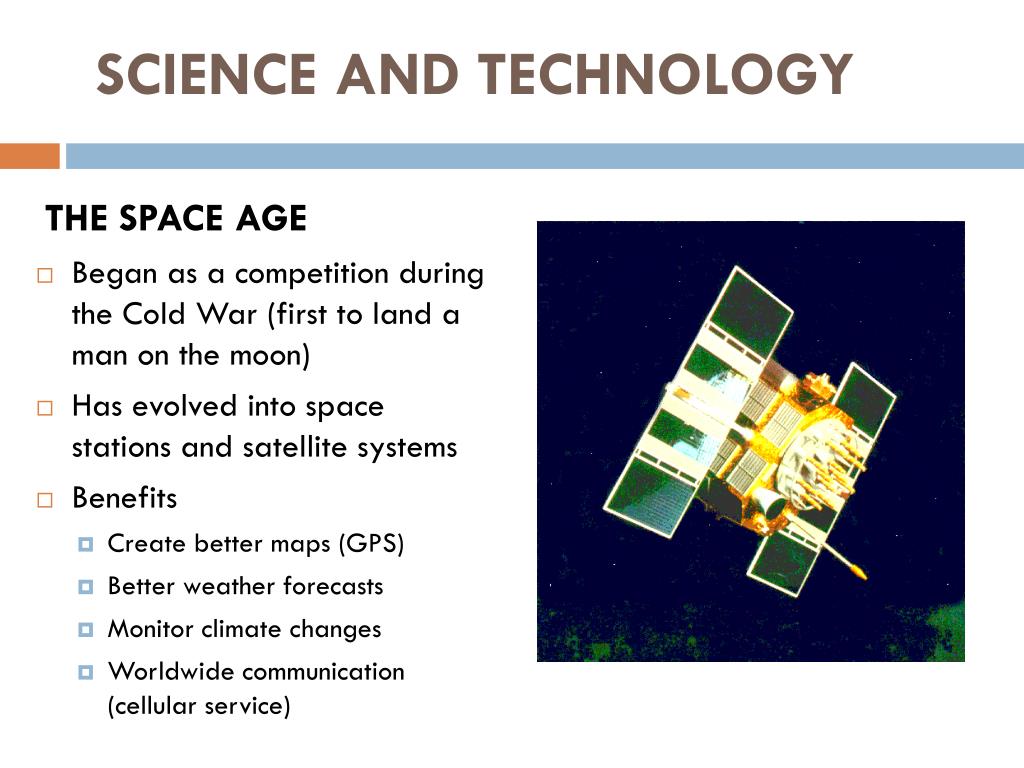 SCIENCE AND TECHNOLOGY

THE SPACE AGE

Began as a competition during the Cold War (first to land a man on the moon)

Has evolved into space stations and satellite systems

Benefits

Create better maps (GPS)

Better weather forecasts

Monitor climate changes

Worldwide communication (cellular service)